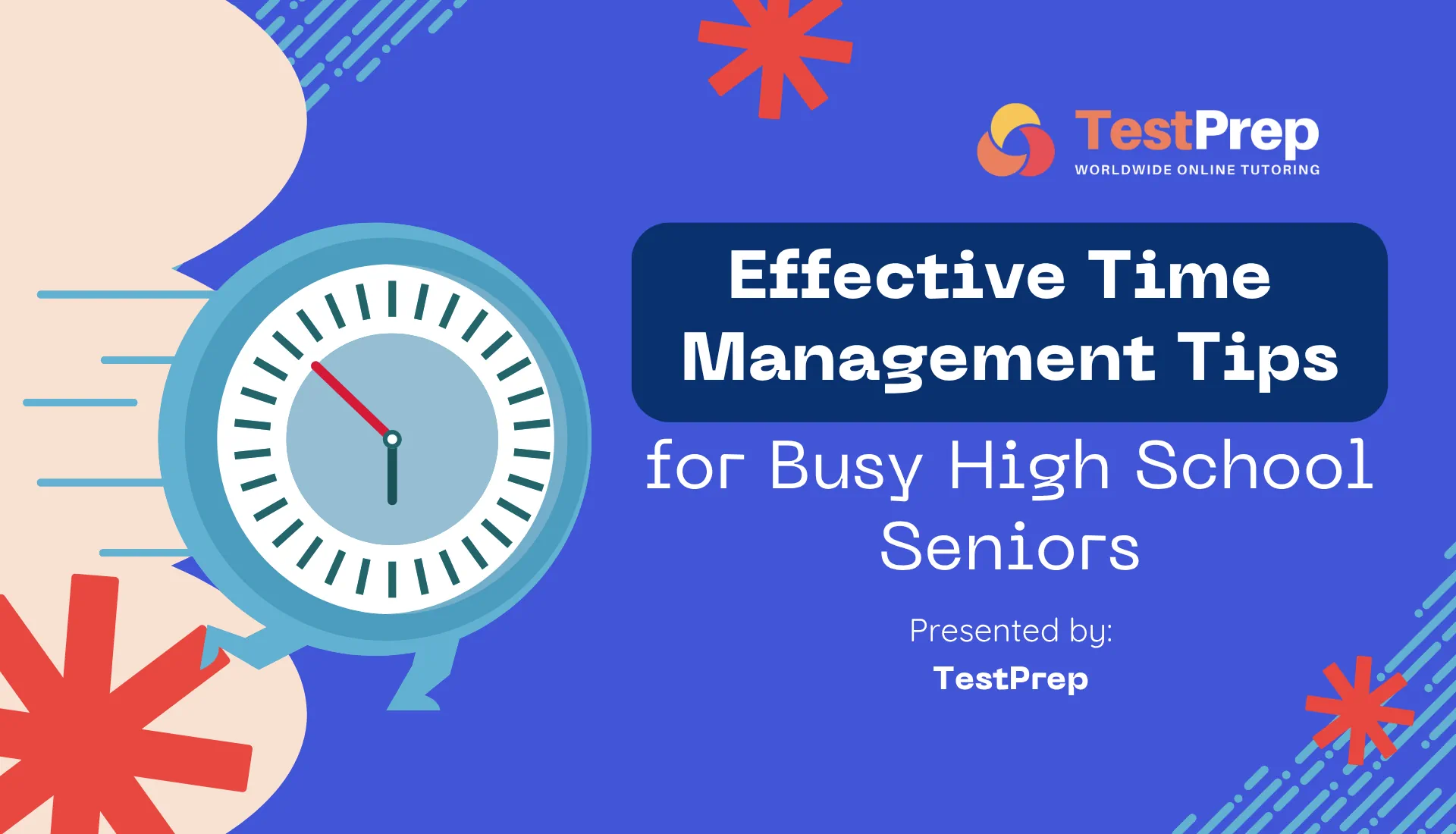 TestPrep
WORLDWIDE ONLINE TUTORING

Effective Time Management Tips

for Busy High School Seniors

Presented by:
TestPrep